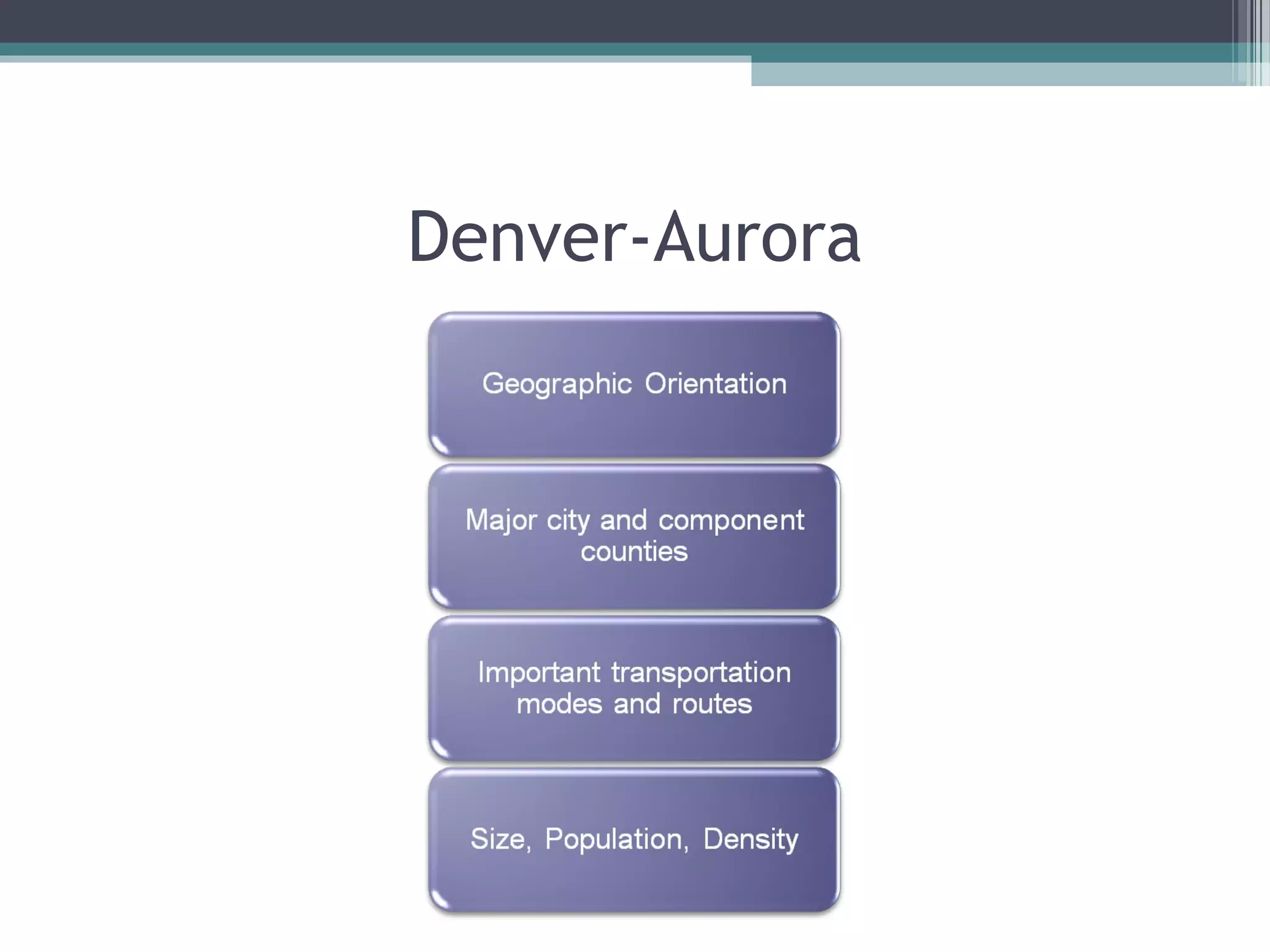 Denver-Aurora

Geographic Orientation

Major city and component counties

Important transportation modes and routes

Size, Population, Density